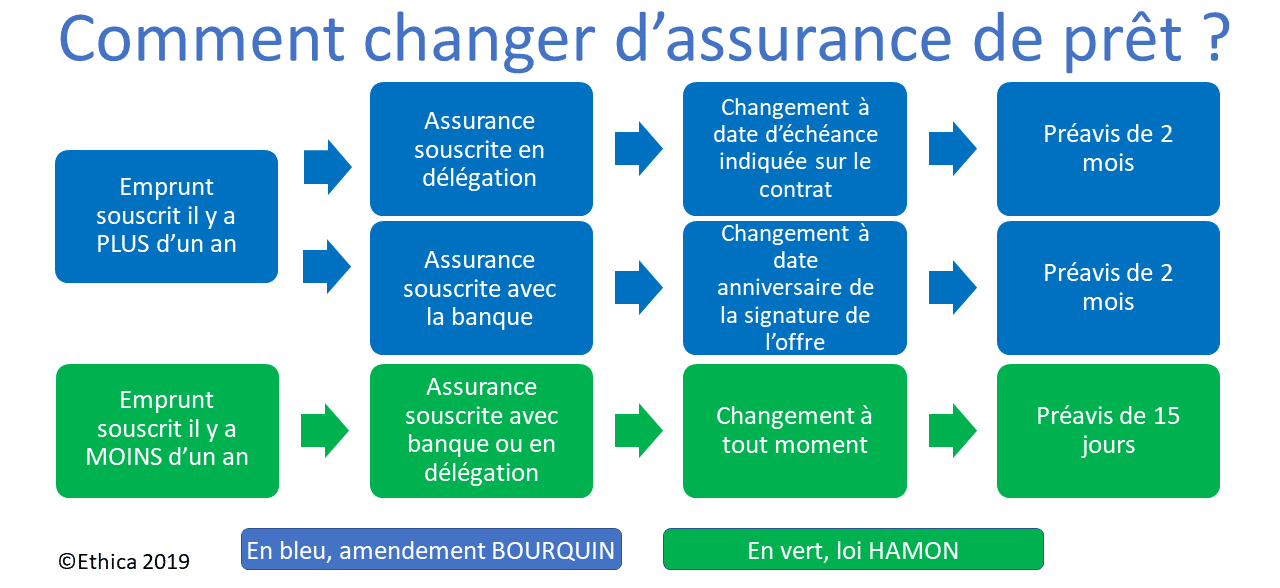 Comment changer d'assurance de prêt ?

Emprunt souscrit il y a PLUS d'un an

Assurance souscrite en délégation

Changement à date d'échéance indiquée sur le contrat

Préavis de 2 mois

Assurance souscrite avec la banque

Changement à date anniversaire de la signature de l'offre

Préavis de 2 mois

Emprunt souscrit il y a MOINS d'un an

Assurance souscrite avec banque ou en délégation

Changement à tout moment

Préavis de 15 jours

©Ethica 2019

En bleu, amendement BOURQUIN

En vert, loi HAMON